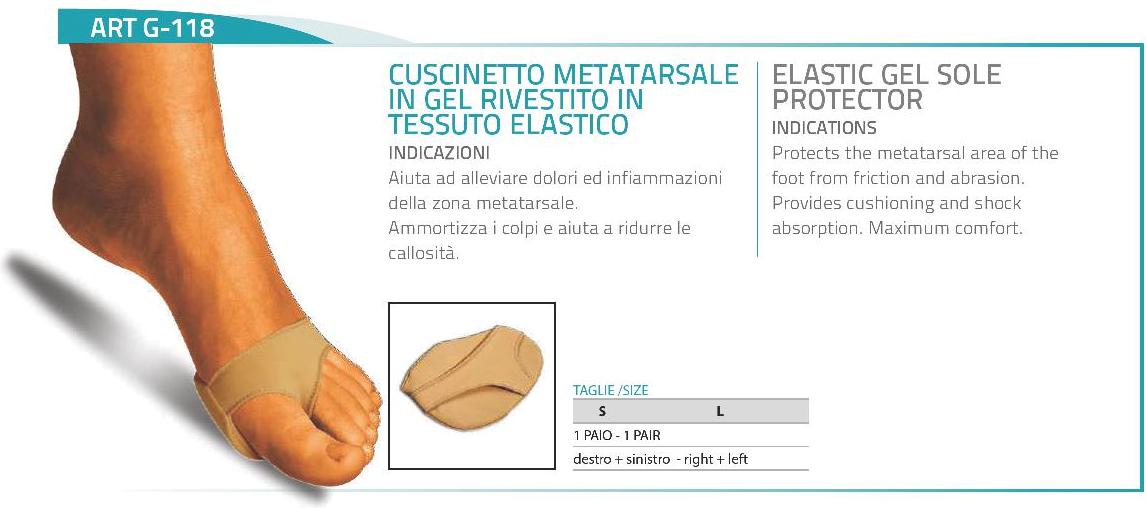 ART G-118

CUSCINETTO METATARSALE IN GEL RIVESTITO IN TESSUTO ELASTICO

INDICAZIONI

Aiuta ad alleviare dolori ed infiammazioni della zona metatarsale.
Ammortizza i colpi e aiuta a ridurre le callosità.

ELASTIC GEL SOLE PROTECTOR

INDICATIONS

Protects the metatarsal area of the foot from friction and abrasion. Provides cushioning and shock absorption. Maximum comfort.

TAGLIE /SIZE

| S | L |
|---|---|
| 1 PAIO - 1 PAIR | |
| destro + sinistro - right + left | |